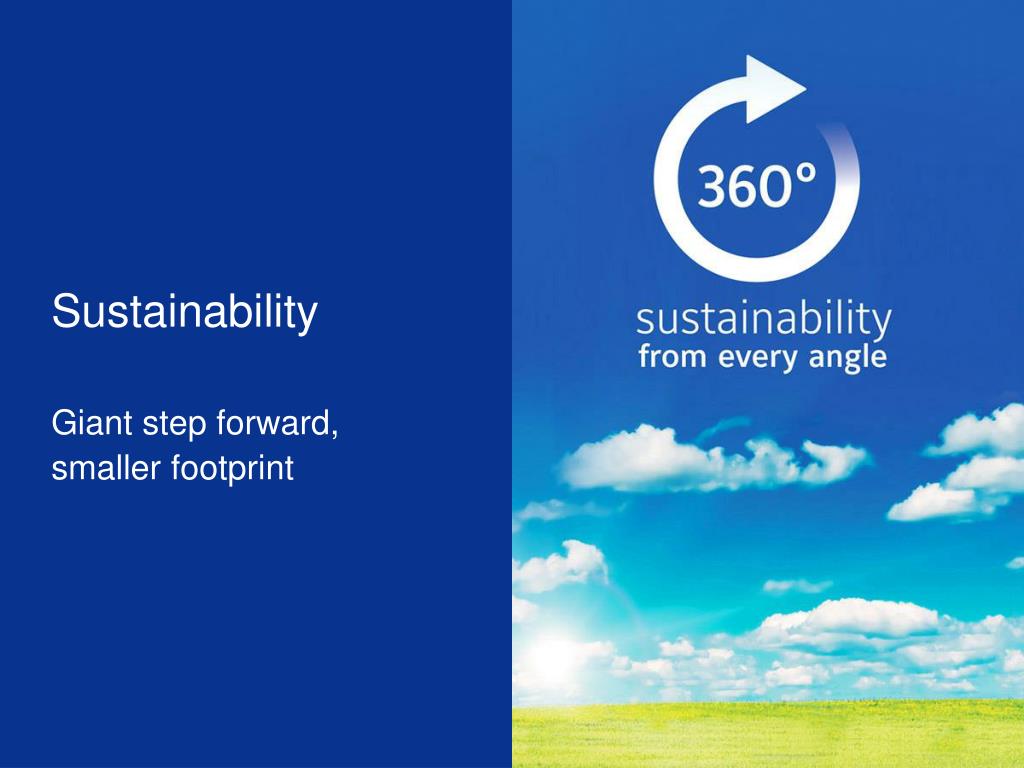 Sustainability

Giant step forward, smaller footprint

360°

sustainability
from every angle